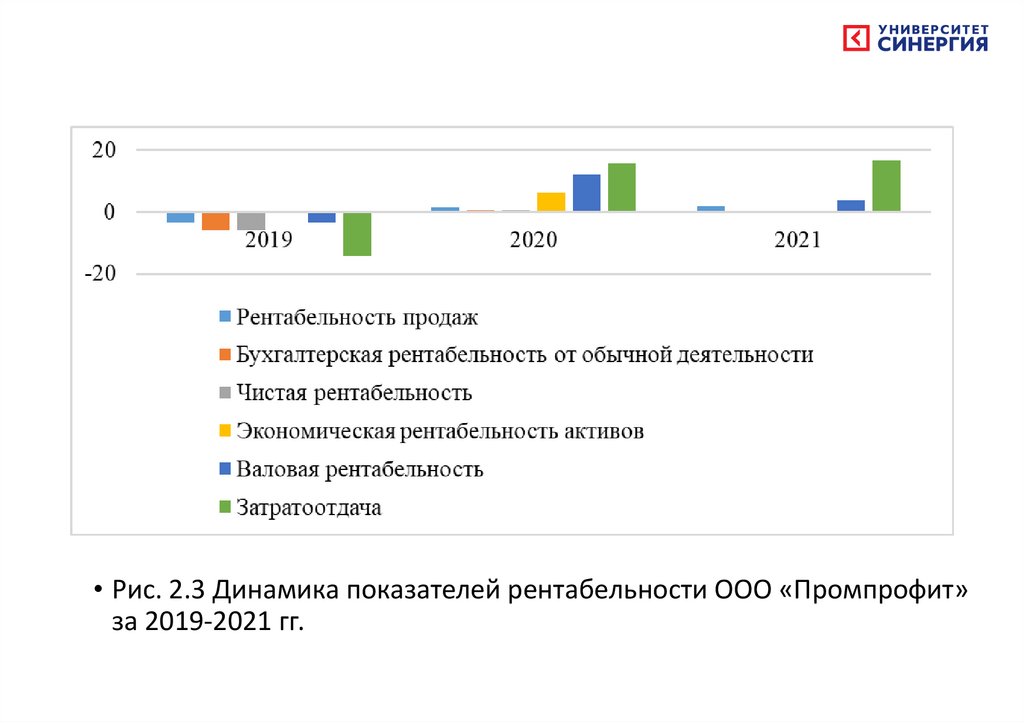 УНИВЕРСИТЕТ
СИНЕРГИЯ

20
0
-20
2019
2020
2021

Рентабельность продаж
Бухгалтерская рентабельность от обычной деятельности
Чистая рентабельность
Экономическая рентабельность активов
Валовая рентабельность
Затратоотдача

• Рис. 2.3 Динамика показателей рентабельности ООО «Промпрофит» за 2019-2021 гг.